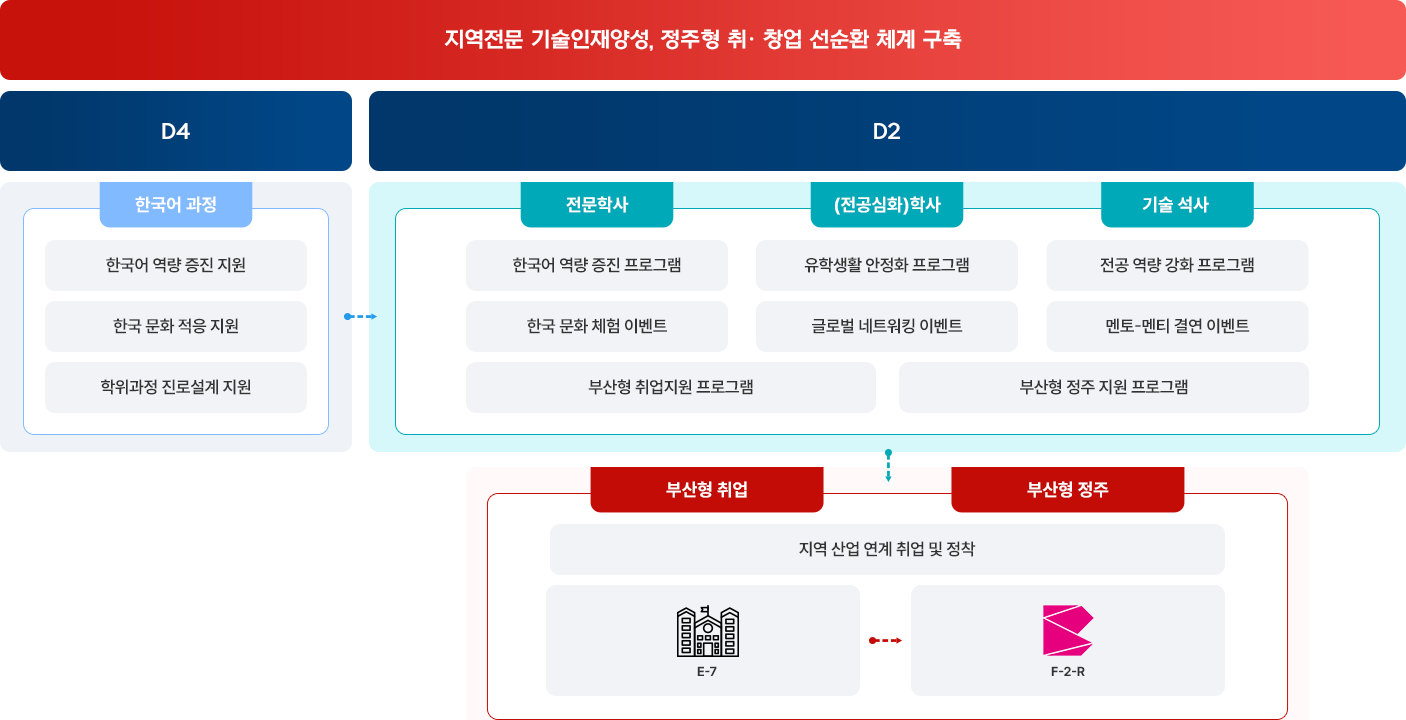 지역전문 기술인재양성, 정주형 취· 창업 선순환 체계 구축

D4

한국어 과정

한국어 역량 증진 지원

한국 문화 적응 지원

학위과정 진로설계 지원

D2

전문학사

(전공심화)학사

기술 석사

한국어 역량 증진 프로그램

유학생활 안정화 프로그램

전공 역량 강화 프로그램

한국 문화 체험 이벤트

글로벌 네트워킹 이벤트

멘토-멘티 결연 이벤트

부산형 취업지원 프로그램

부산형 정주 지원 프로그램

부산형 취업

부산형 정주

지역 산업 연계 취업 및 정착

E-7

F-2-R